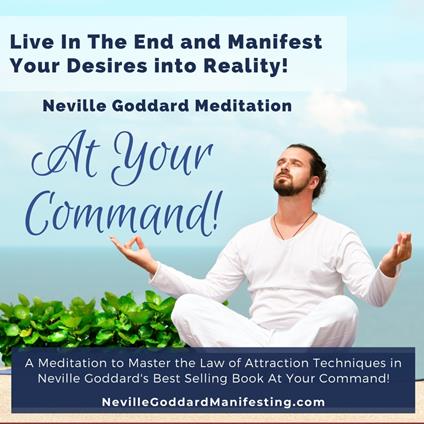 Live In The End and Manifest
Your Desires into Reality!

Neville Goddard Meditation

At Your
Command!

A Meditation to Master the Law of Attraction Techniques in Neville Goddard's Best Selling Book At Your Command!

NevilleGoddardManifesting.com